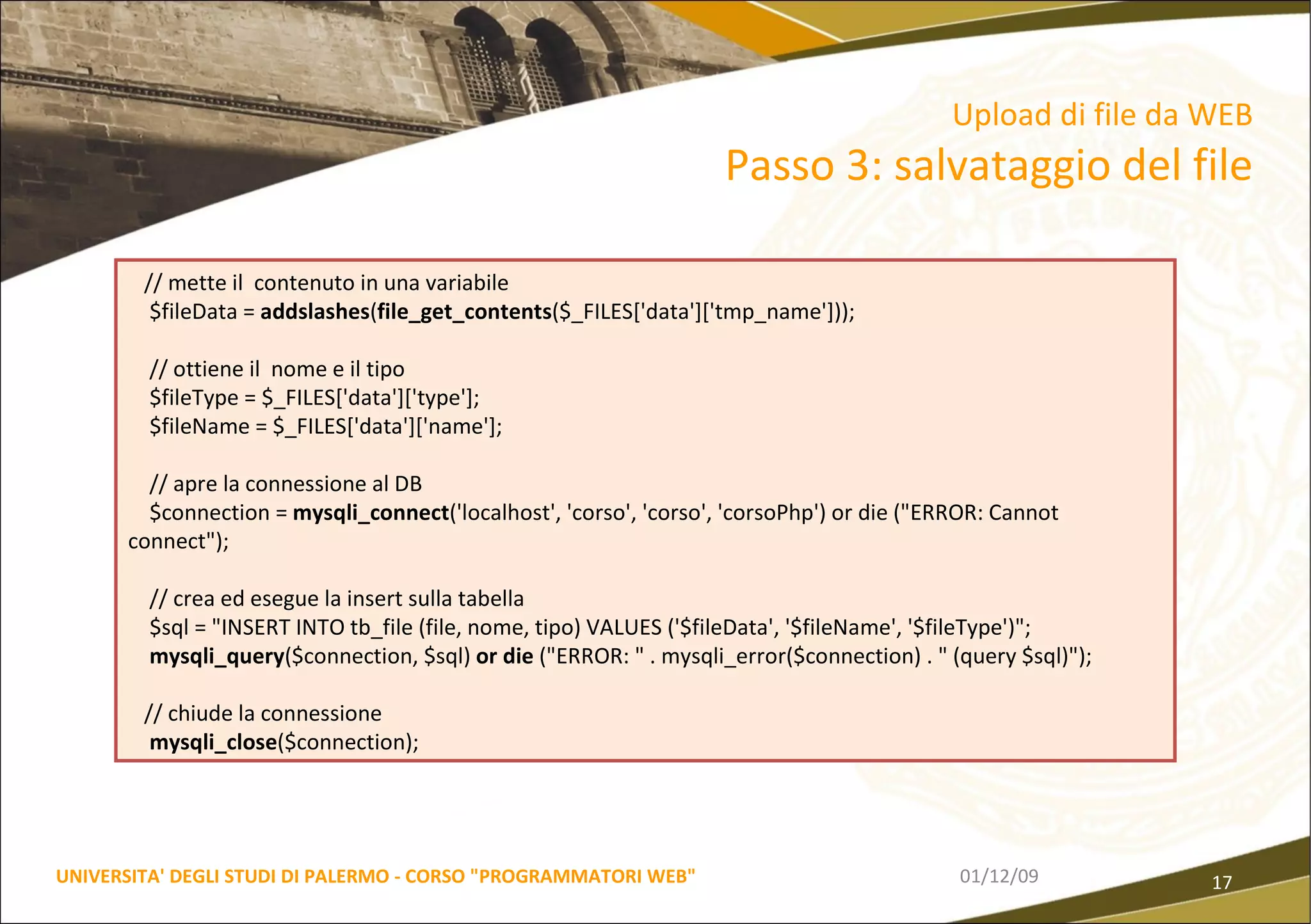 Upload di file da WEB
Passo 3: salvataggio del file

// mette il contenuto in una variabile
$fileData = addslashes(file_get_contents($_FILES['data']['tmp_name']));

// ottiene il nome e il tipo
$fileType = $_FILES['data']['type'];
$fileName = $_FILES['data']['name'];

// apre la connessione al DB
$connection = mysqli_connect('localhost', 'corso', 'corso', 'corsoPhp') or die ("ERROR: Cannot connect");

// crea ed esegue la insert sulla tabella
$sql = "INSERT INTO tb_file (file, nome, tipo) VALUES ('$fileData', '$fileName', '$fileType')";
mysqli_query($connection, $sql) or die ("ERROR: " . mysqli_error($connection) . " (query $sql)");

// chiude la connessione
mysqli_close($connection);

UNIVERSITA' DEGLI STUDI DI PALERMO - CORSO "PROGRAMMATORI WEB"
01/12/09
17